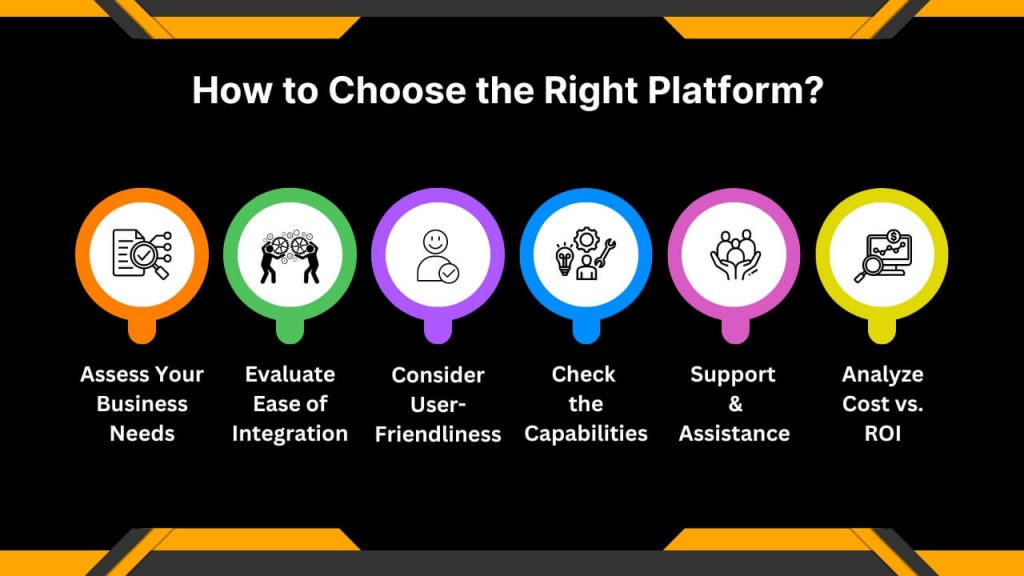 How to Choose the Right Platform?

Assess Your Business Needs

Evaluate Ease of Integration

Consider User-Friendliness

Check the Capabilities

Support & Assistance

Analyze Cost vs. ROI